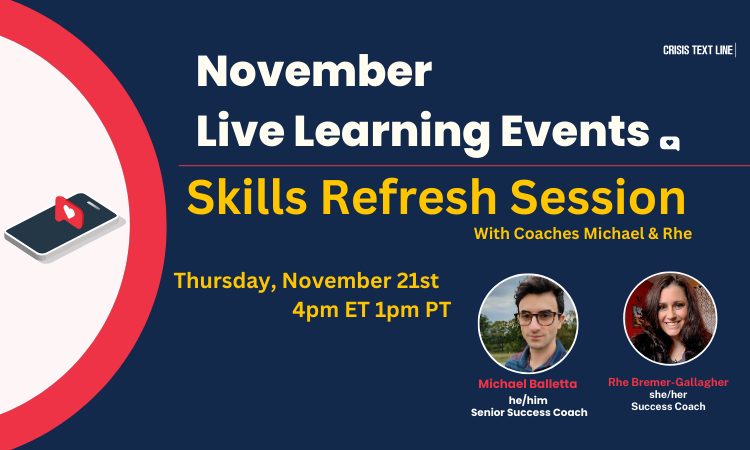 CRISIS TEXT LINE |

November Live Learning Events

Skills Refresh Session

With Coaches Michael & Rhe

Thursday, November 21st
4pm ET 1pm PT

Michael Balletta
he/him
Senior Success Coach

Rhe Bremer-Gallagher
she/her
Success Coach